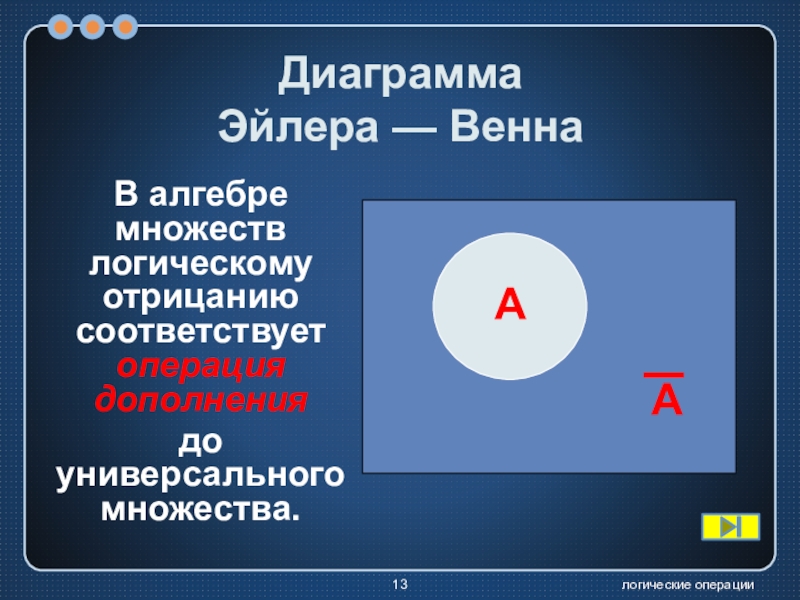 Диаграмма Эйлера — Венна

В алгебре множеств логическому отрицанию соответствует операция дополнения

до универсального множества.

A

$\overline{A}$

13

логические операции